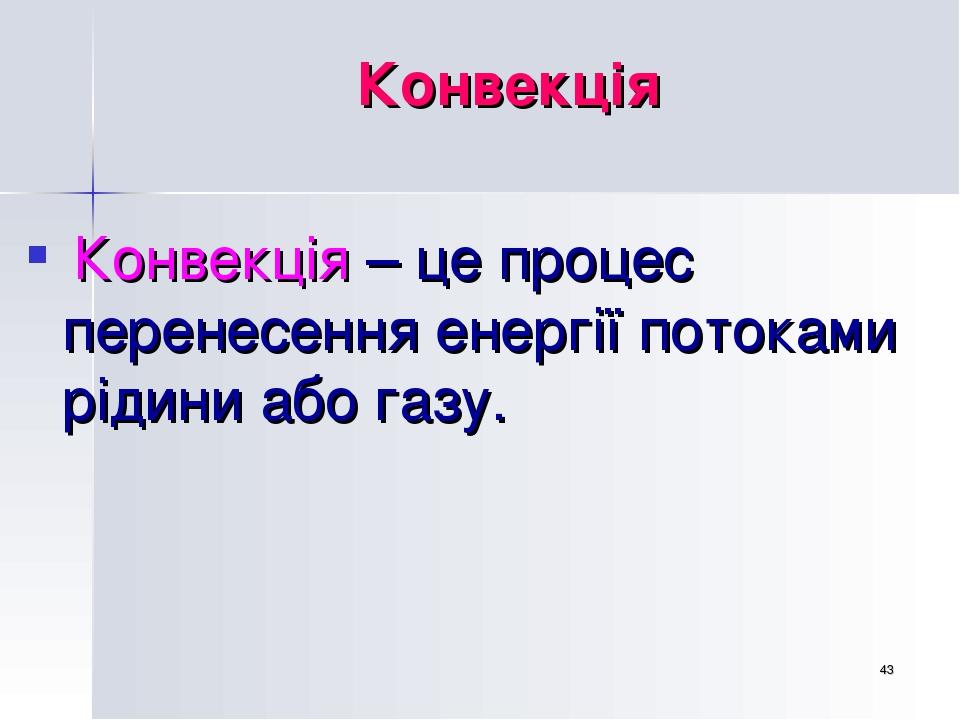 Конвекція

Конвекція – це процес перенесення енергії потоками рідини або газу.

43